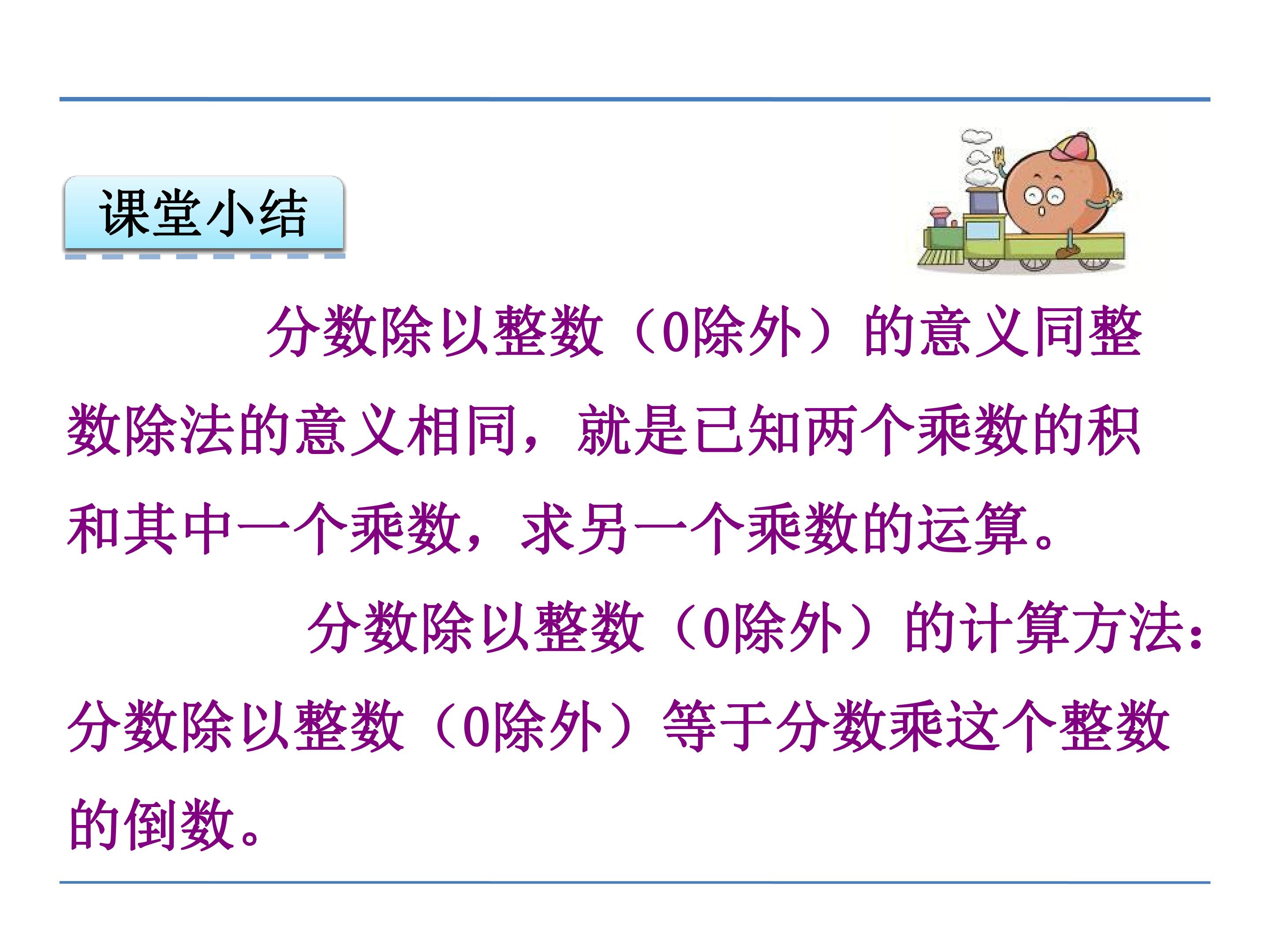 课堂小结

分数除以整数（0除外）的意义同整数除法的意义相同，就是已知两个乘数的积和其中一个乘数，求另一个乘数的运算。

分数除以整数（0除外）的计算方法：分数除以整数（0除外）等于分数乘这个整数的倒数。